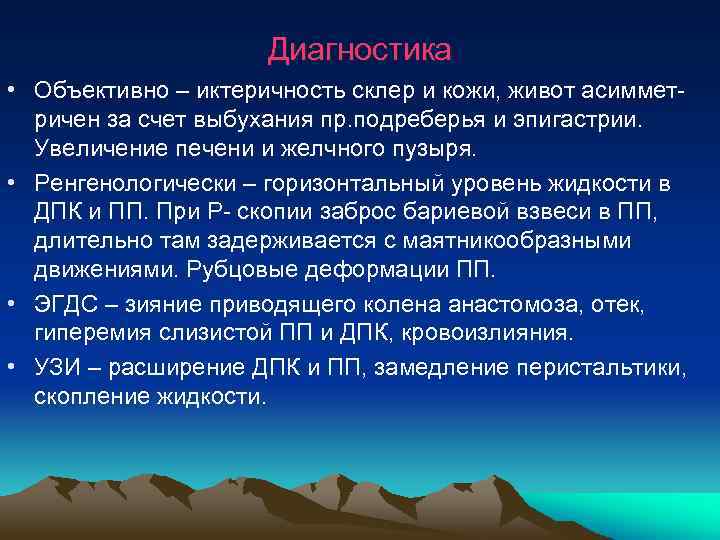 Диагностика

• Объективно – иктеричность склер и кожи, живот асимметричен за счет выбухания пр.подреберья и эпигастрии. Увеличение печени и желчного пузыря.

• Ренгенологически – горизонтальный уровень жидкости в ДПК и ПП. При Р- скопии заброс бариевой взвеси в ПП, длительно там задерживается с маятникообразными движениями. Рубцовые деформации ПП.

• ЭГДС – зияние приводящего колена анастомоза, отек, гиперемия слизистой ПП и ДПК, кровоизлияния.

• УЗИ – расширение ДПК и ПП, замедление перистальтики, скопление жидкости.